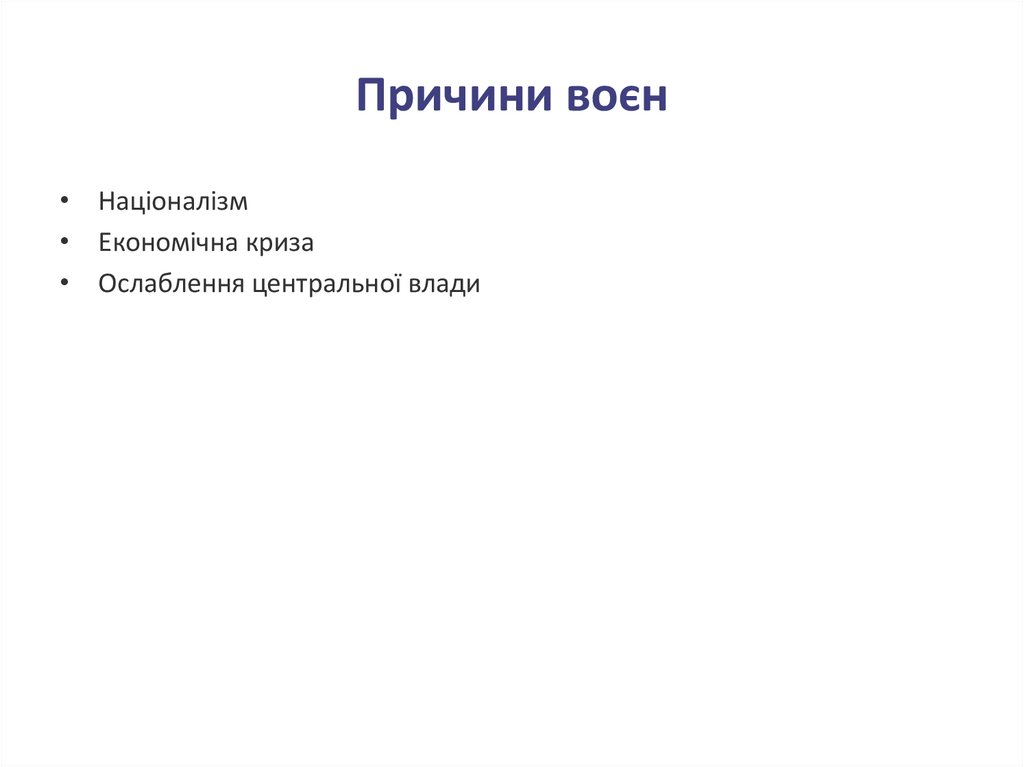 Причини воєн

• Націоналізм
• Економічна криза
• Ослаблення центральної влади